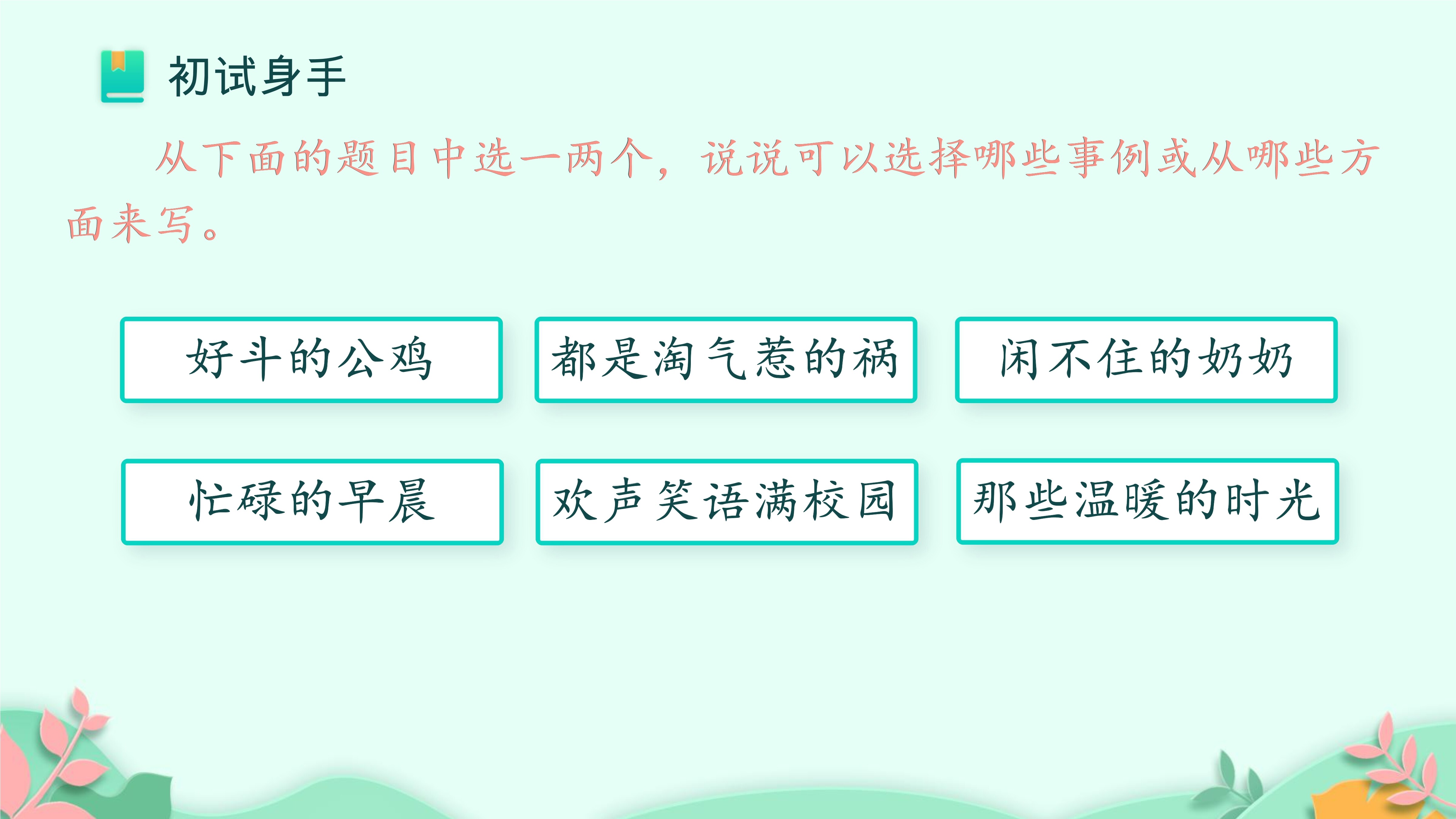 初试身手

从下面的题目中选一两个，说说可以选择哪些事例或从哪些方面来写。

好斗的公鸡

都是淘气惹的祸

闲不住的奶奶

忙碌的早晨

欢声笑语满校园

那些温暖的时光